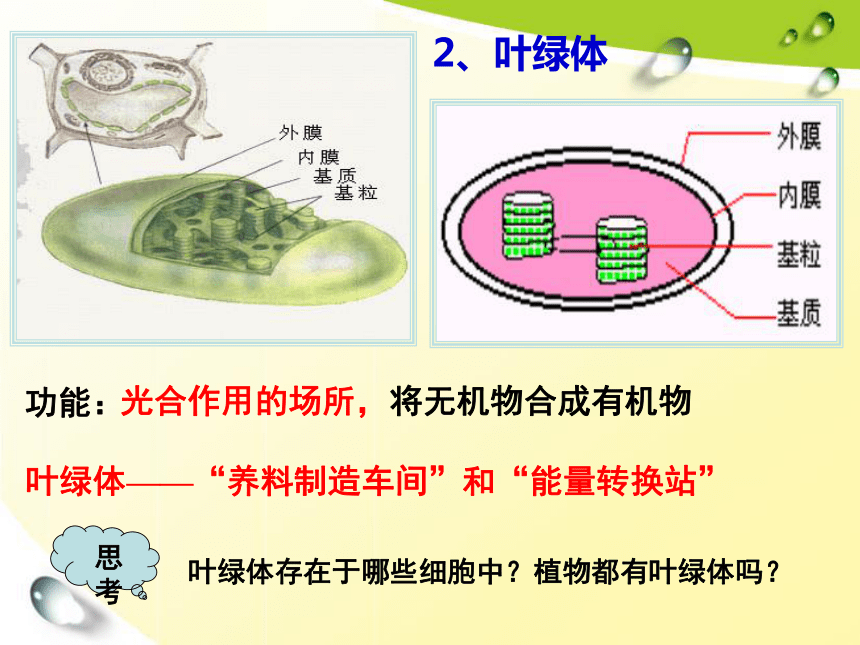 2、叶绿体

外膜
内膜
基质
基粒

外膜
内膜
基粒
基质

功能：光合作用的场所，将无机物合成有机物

叶绿体——“养料制造车间”和“能量转换站”

思考

叶绿体存在于哪些细胞中？植物都有叶绿体吗？